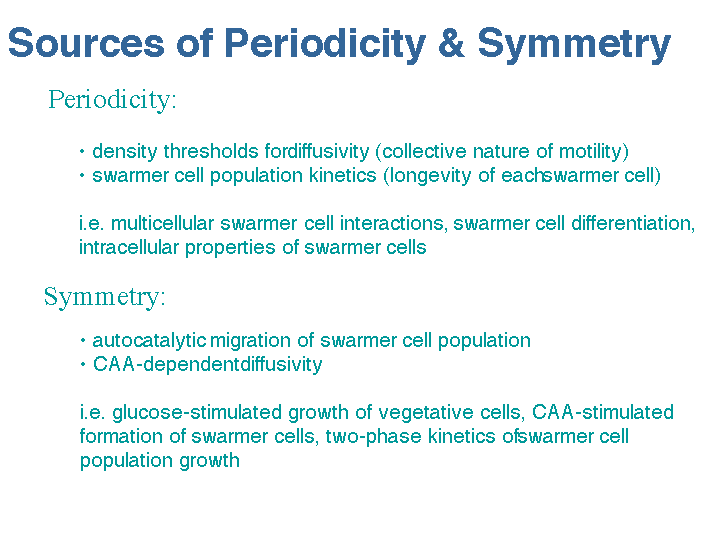 Sources of Periodicity & Symmetry

Periodicity:

• density thresholds fordiffusivity (collective nature of motility)
• swarmer cell population kinetics (longevity of eachswarmer cell)

i.e. multicellular swarmer cell interactions, swarmer cell differentiation, intracellular properties of swarmer cells

Symmetry:

• autocatalytic migration of swarmer cell population
• CAA-dependentdiffusivity

i.e. glucose-stimulated growth of vegetative cells, CAA-stimulated formation of swarmer cells, two-phase kinetics ofswarmer cell population growth